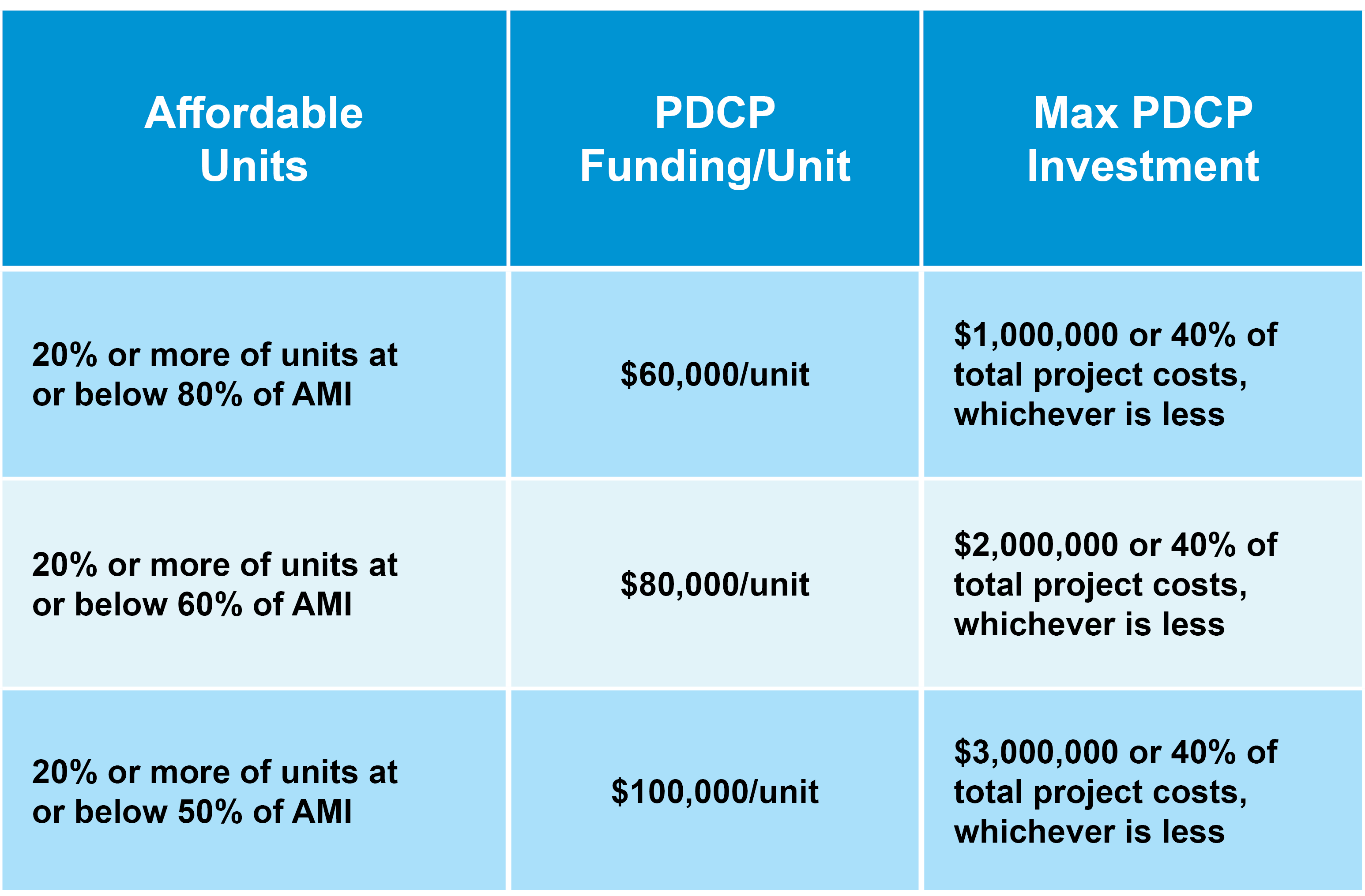 | Affordable Units | PDCP Funding/Unit | Max PDCP Investment |
|---|---|---|
| 20% or more of units at or below 80% of AMI | \$60,000/unit | \$1,000,000 or 40% of total project costs, whichever is less |
| 20% or more of units at or below 60% of AMI | \$80,000/unit | \$2,000,000 or 40% of total project costs, whichever is less |
| 20% or more of units at or below 50% of AMI | \$100,000/unit | \$3,000,000 or 40% of total project costs, whichever is less |